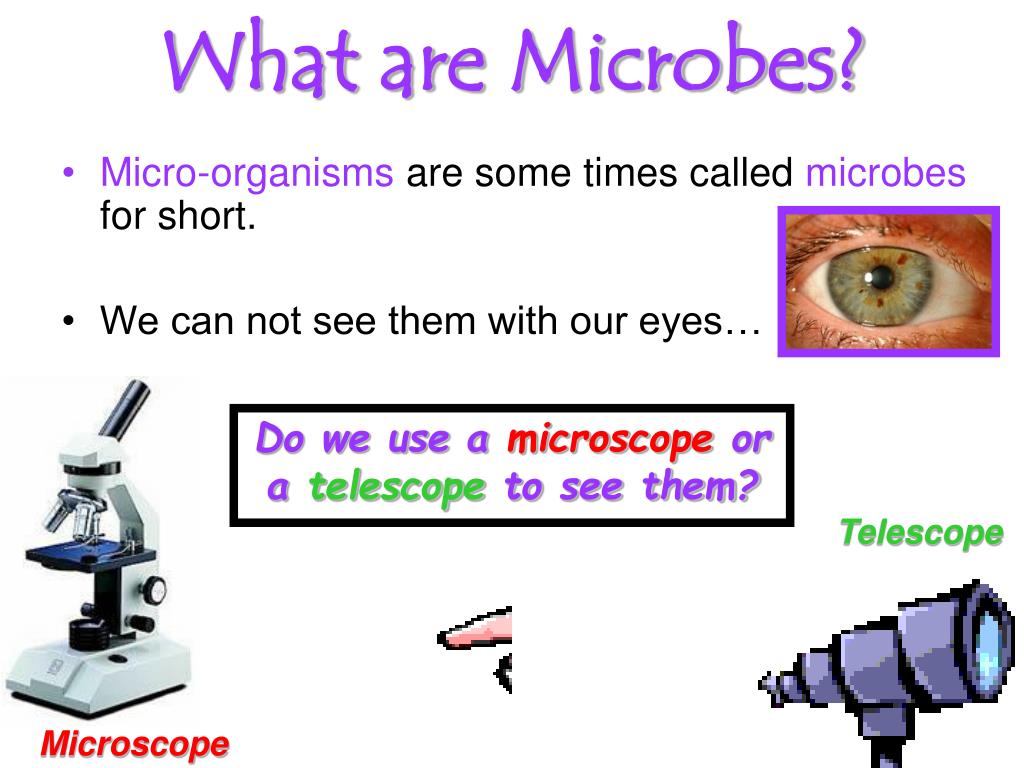 What are Microbes?

• Micro-organisms are some times called microbes for short.

• We can not see them with our eyes…

Do we use a microscope or a telescope to see them?

Telescope

Microscope